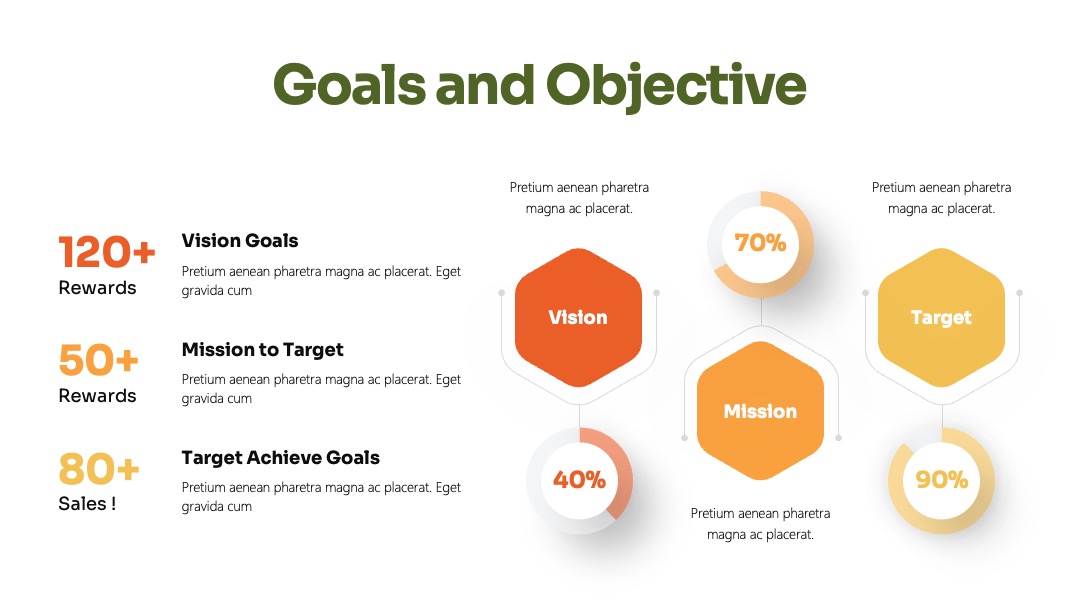 Goals and Objective

120+
Rewards

Vision Goals
Pretium aenean pharetra magna ac placerat. Eget gravida cum

50+
Rewards

Mission to Target
Pretium aenean pharetra magna ac placerat. Eget gravida cum

80+
Sales !

Target Achieve Goals
Pretium aenean pharetra magna ac placerat. Eget gravida cum

Pretium aenean pharetra magna ac placerat.

Vision

40%

70%

Mission

Pretium aenean pharetra magna ac placerat.

Pretium aenean pharetra magna ac placerat.

Target

90%